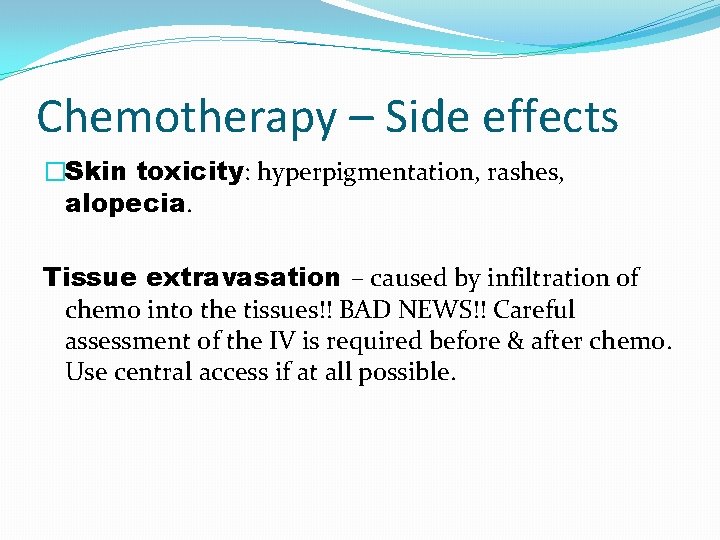 Chemotherapy – Side effects

□Skin toxicity: hyperpigmentation, rashes, alopecia.

Tissue extravasation – caused by infiltration of chemo into the tissues!! BAD NEWS!! Careful assessment of the IV is required before & after chemo. Use central access if at all possible.